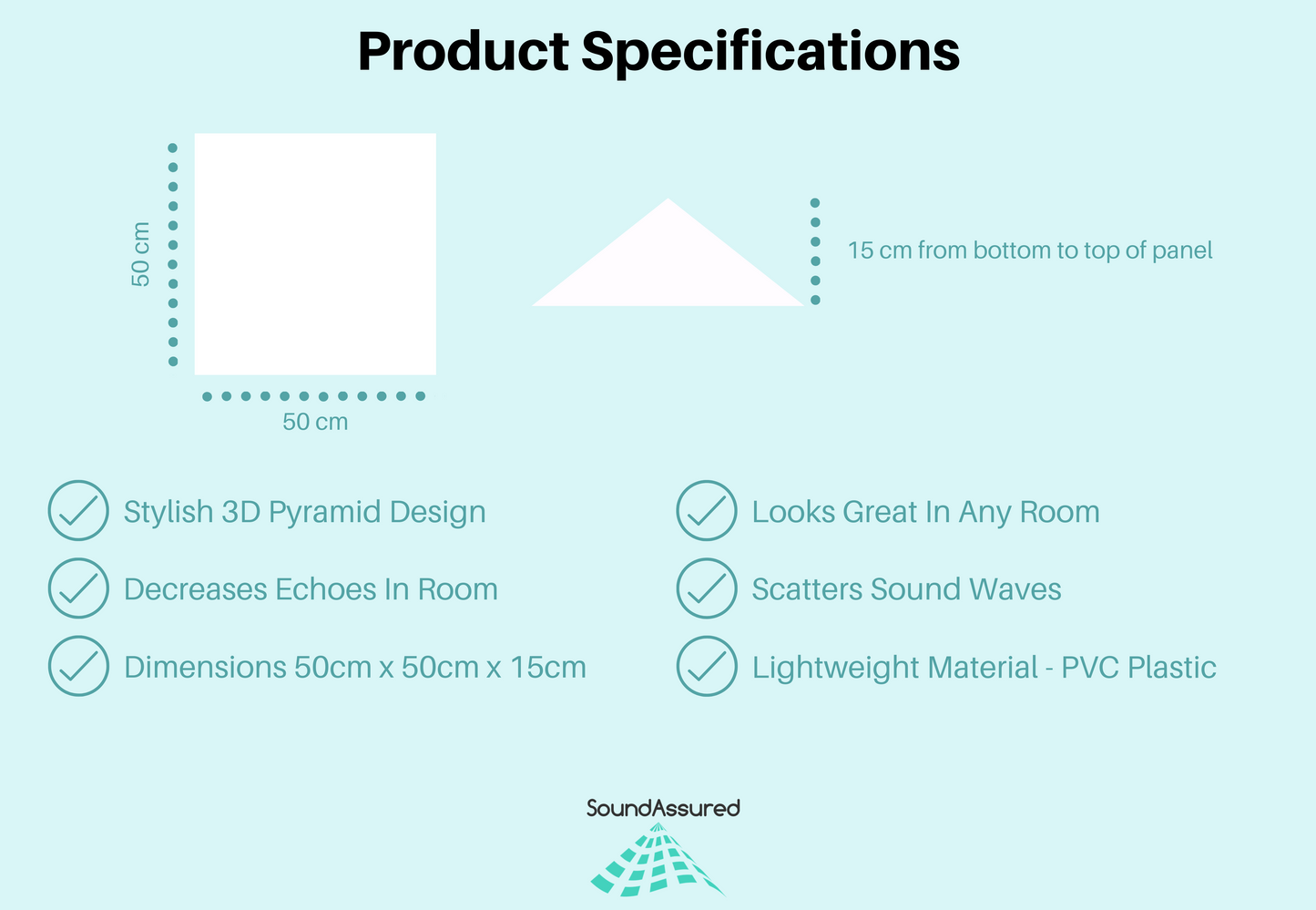 Product Specifications

50 cm

50 cm

15 cm from bottom to top of panel

Stylish 3D Pyramid Design

Decreases Echoes In Room

Dimensions 50cm x 50cm x 15cm

Looks Great In Any Room

Scatters Sound Waves

Lightweight Material - PVC Plastic

SoundAssured